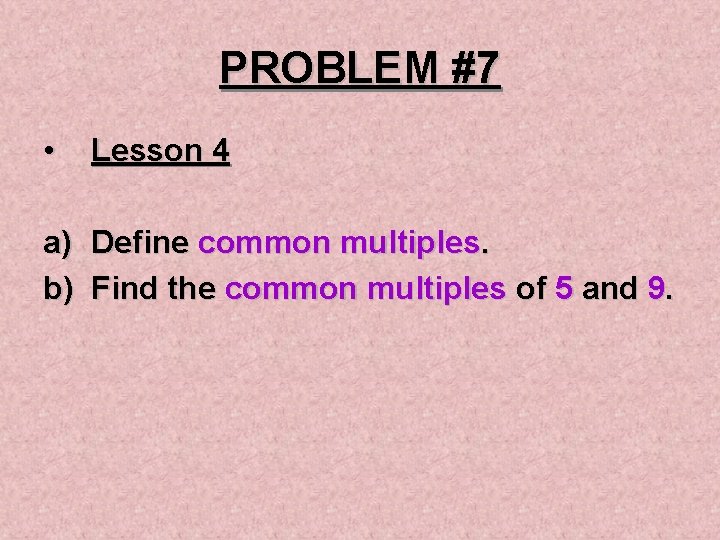 PROBLEM #7

• Lesson 4

a) Define common multiples.
b) Find the common multiples of 5 and 9.